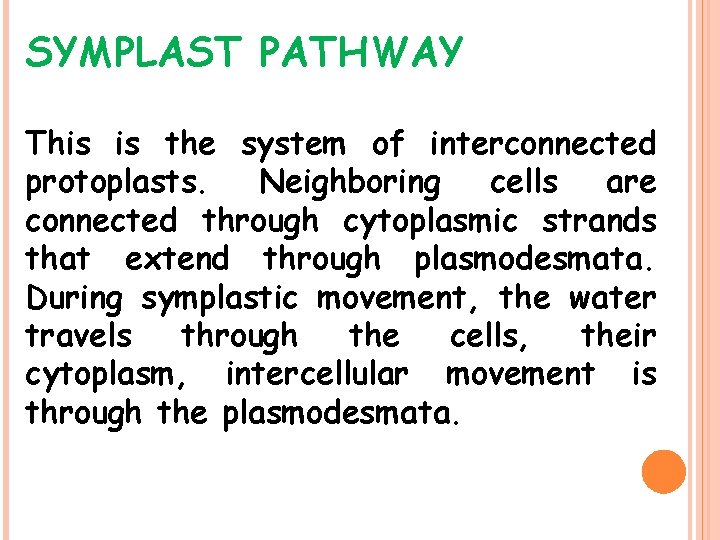 SYMPLAST PATHWAY

This is the system of interconnected protoplasts. Neighboring cells are connected through cytoplasmic strands that extend through plasmodesmata. During symplastic movement, the water travels through the cells, their cytoplasm, intercellular movement is through the plasmodesmata.